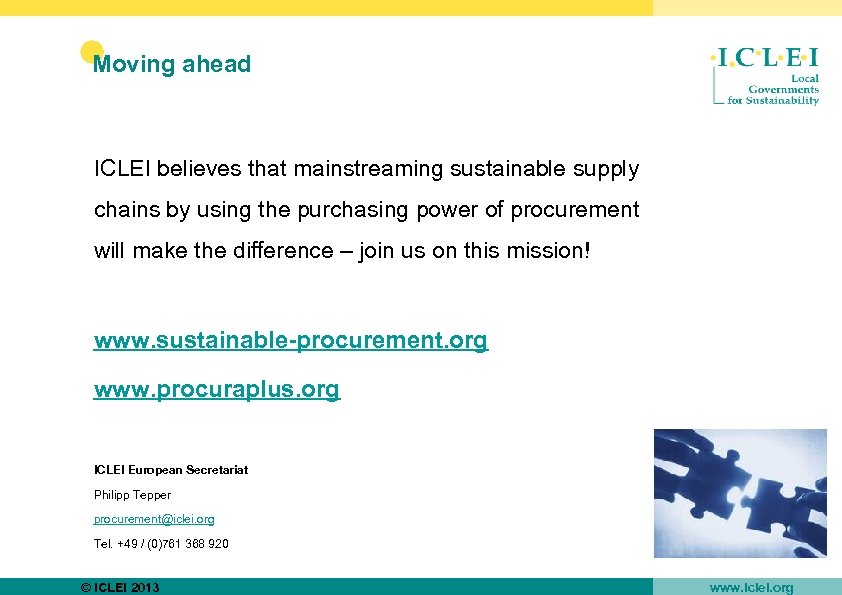 Moving ahead

I·C·L·E·I
Local Governments for Sustainability

ICLEI believes that mainstreaming sustainable supply chains by using the purchasing power of procurement will make the difference – join us on this mission!

www.sustainable-procurement.org

www.procuraplus.org

ICLEI European Secretariat

Philipp Tepper

procurement@iclei.org

Tel. +49 / (0)761 368 920

© ICLEI 2013

www.iclei.org